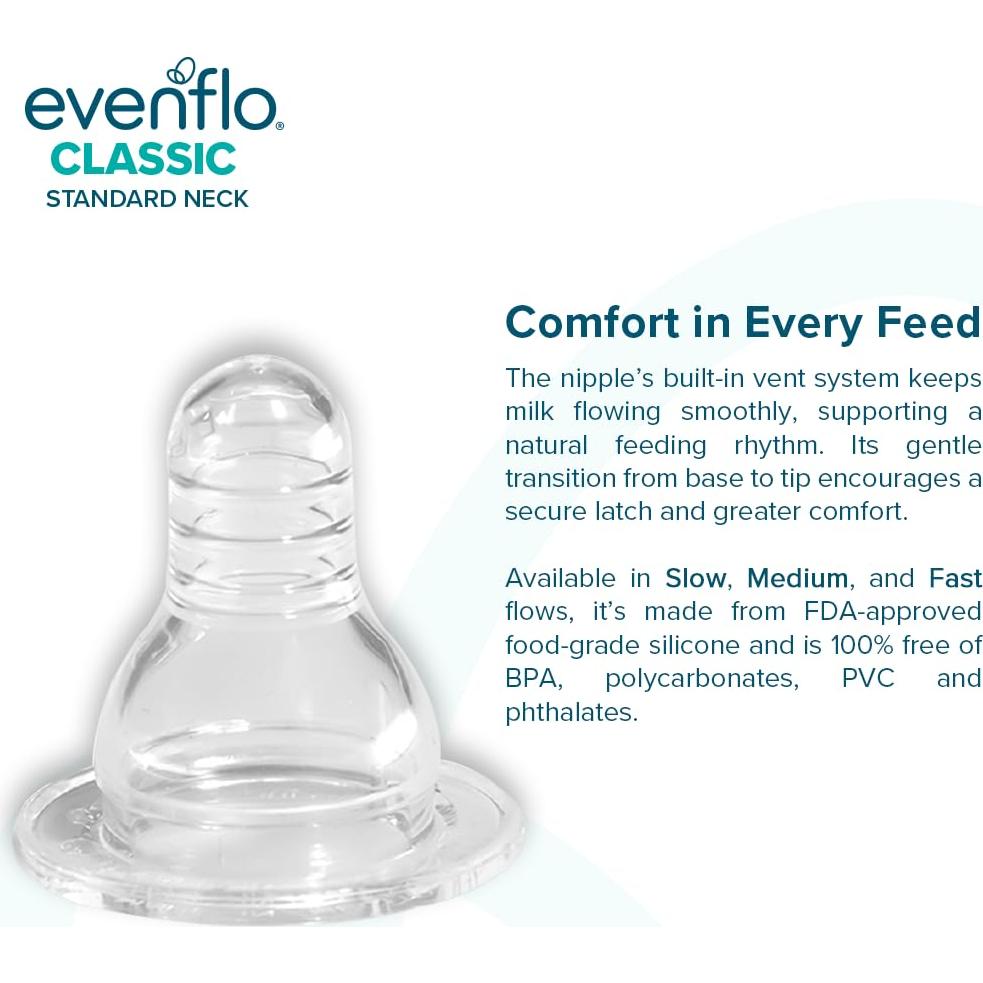 evenflo®
CLASSIC
STANDARD NECK

Comfort in Every Feed

The nipple's built-in vent system keeps milk flowing smoothly, supporting a natural feeding rhythm. Its gentle transition from base to tip encourages a secure latch and greater comfort.

Available in Slow, Medium, and Fast flows, it's made from FDA-approved food-grade silicone and is 100% free of BPA, polycarbonates, PVC and phthalates.